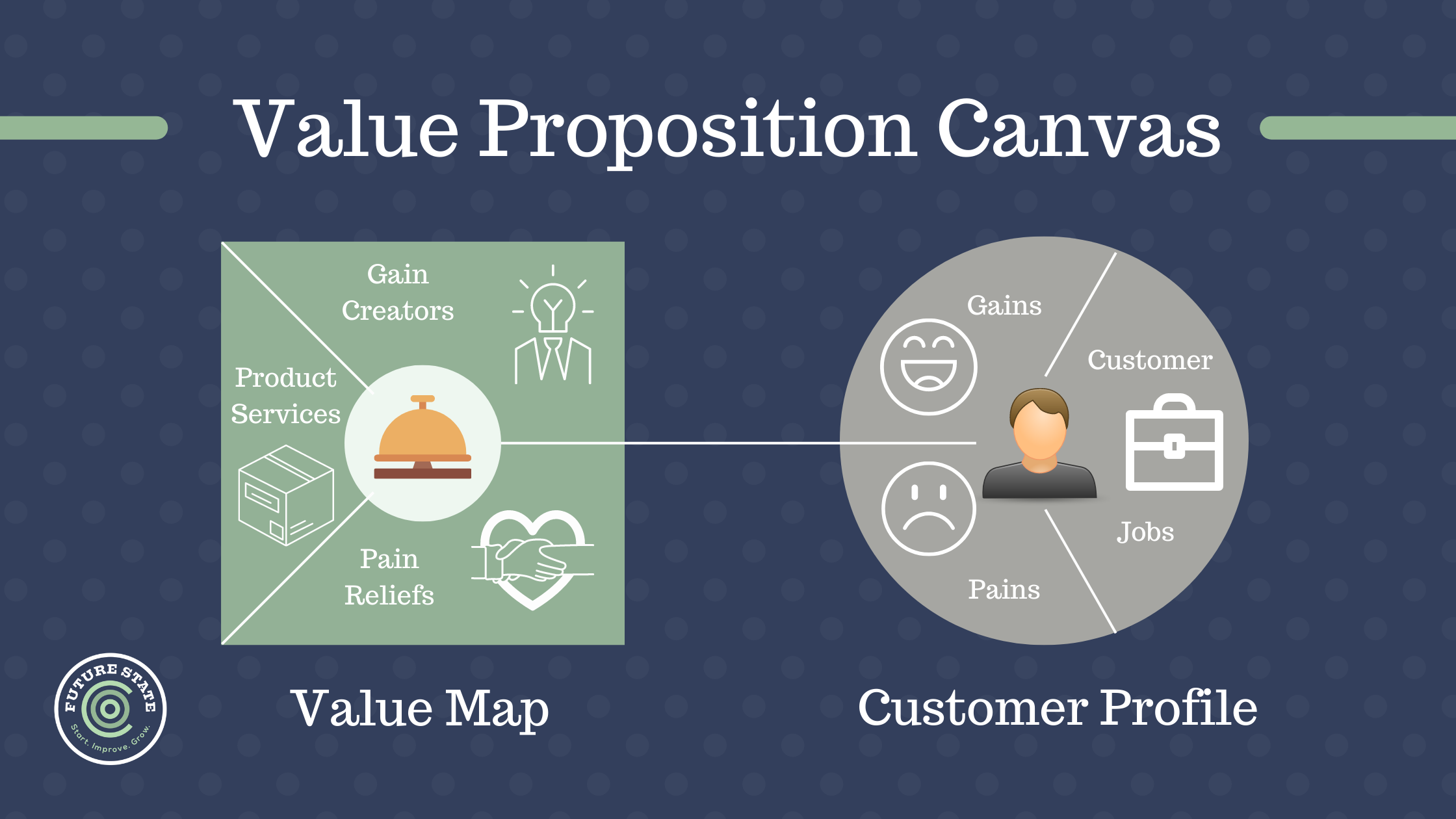 Value Proposition Canvas

Gain Creators

Product Services

Pain Reliefs

Gains

Customer

Jobs

Pains

FUTURE STATE
Start. Improve. Grow.

Value Map

Customer Profile